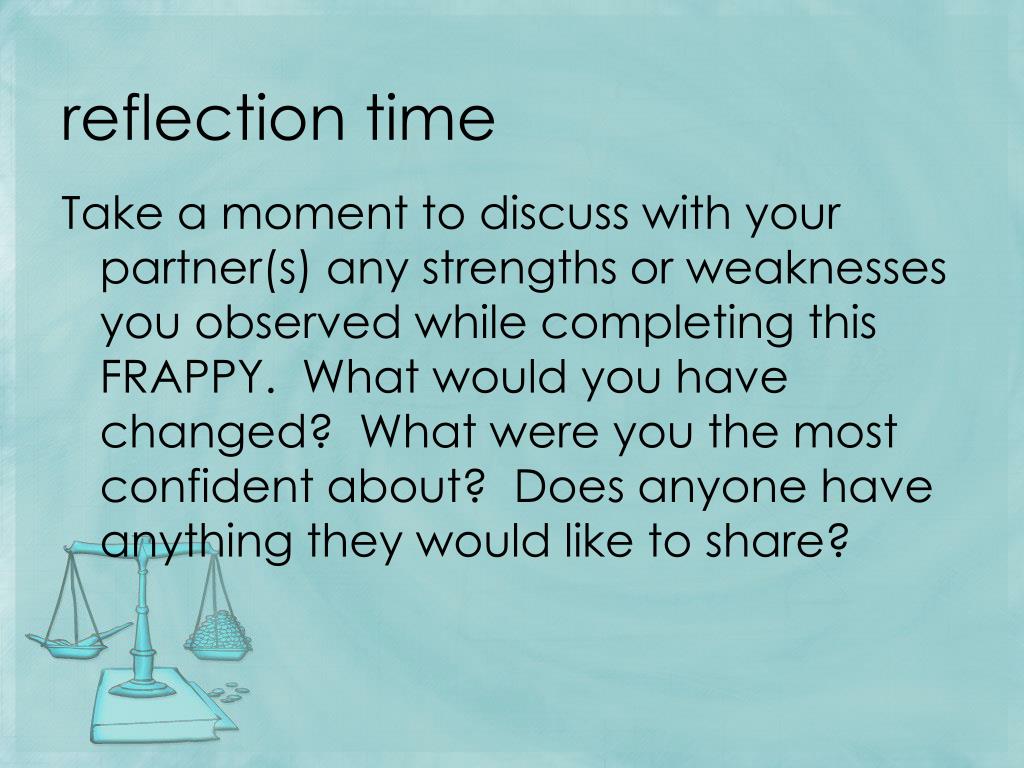 reflection time

Take a moment to discuss with your partner(s) any strengths or weaknesses you observed while completing this FRAPPY.  What would you have changed?  What were you the most confident about?  Does anyone have anything they would like to share?